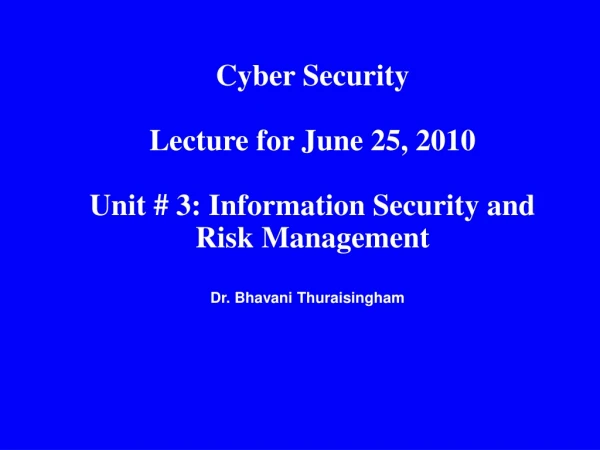 Cyber Security

Lecture for June 25, 2010

Unit # 3: Information Security and Risk Management

Dr. Bhavani Thuraisingham